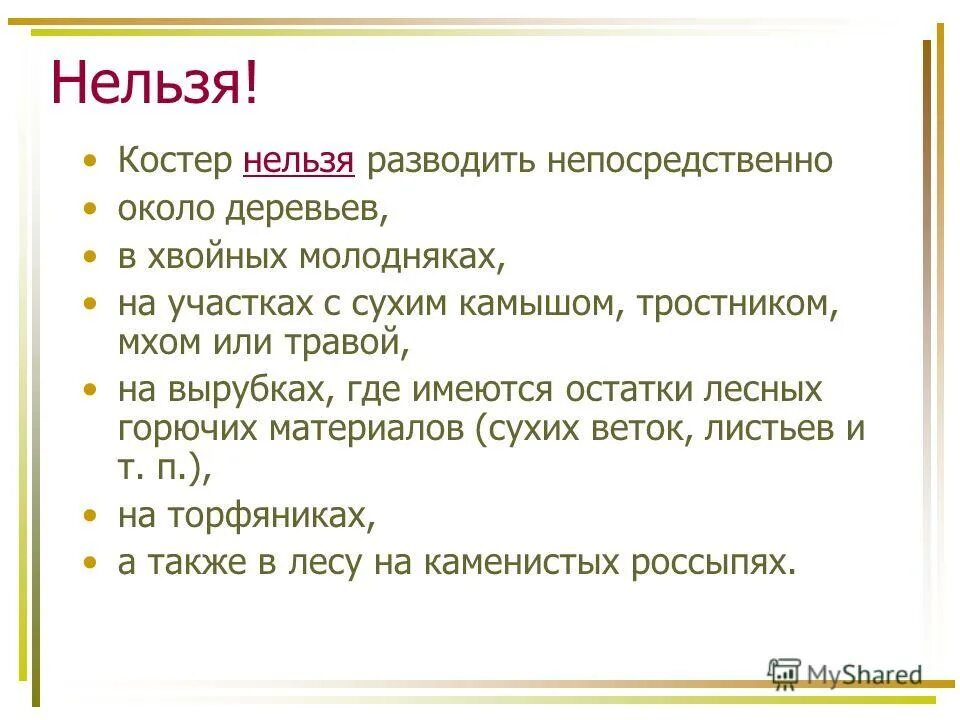 Нельзя!

• Костер нельзя разводить непосредственно
• около деревьев,
• в хвойных молодняках,
• на участках с сухим камышом, тростником, мхом или травой,
• на вырубках, где имеются остатки лесных горючих материалов (сухих веток, листьев и т. п.),
• на торфяниках,
• а также в лесу на каменистых россыпях.

MyShared